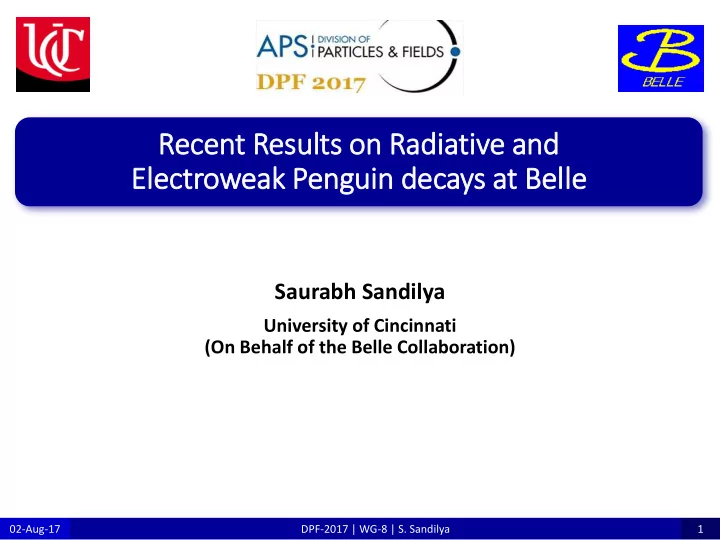 UC

APS DIVISION OF PARTICLES & FIELDS
DPF 2017

B
BELLE

Recent Results on Radiative and Electroweak Penguin decays at Belle

Saurabh Sandilya

University of Cincinnati
(On Behalf of the Belle Collaboration)

02-Aug-17 DPF-2017 | WG-8 | S. Sandilya 1